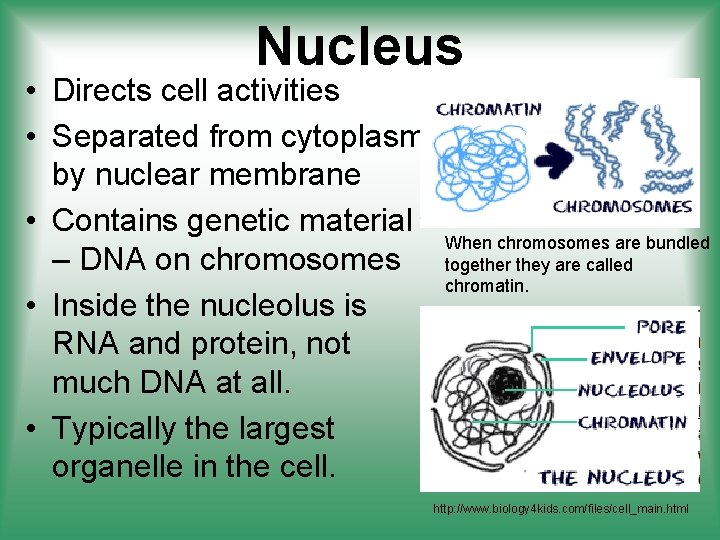 Nucleus

• Directs cell activities
• Separated from cytoplasm by nuclear membrane
• Contains genetic material – DNA on chromosomes
• Inside the nucleolus is RNA and protein, not much DNA at all.
• Typically the largest organelle in the cell.

CHROMATIN
CHROMOSOMES

When chromosomes are bundled together they are called chromatin.

PORE
ENVELOPE
NUCLEOLUS
CHROMATIN
THE NUCLEUS

http://www.biology4kids.com/files/cell_main.html